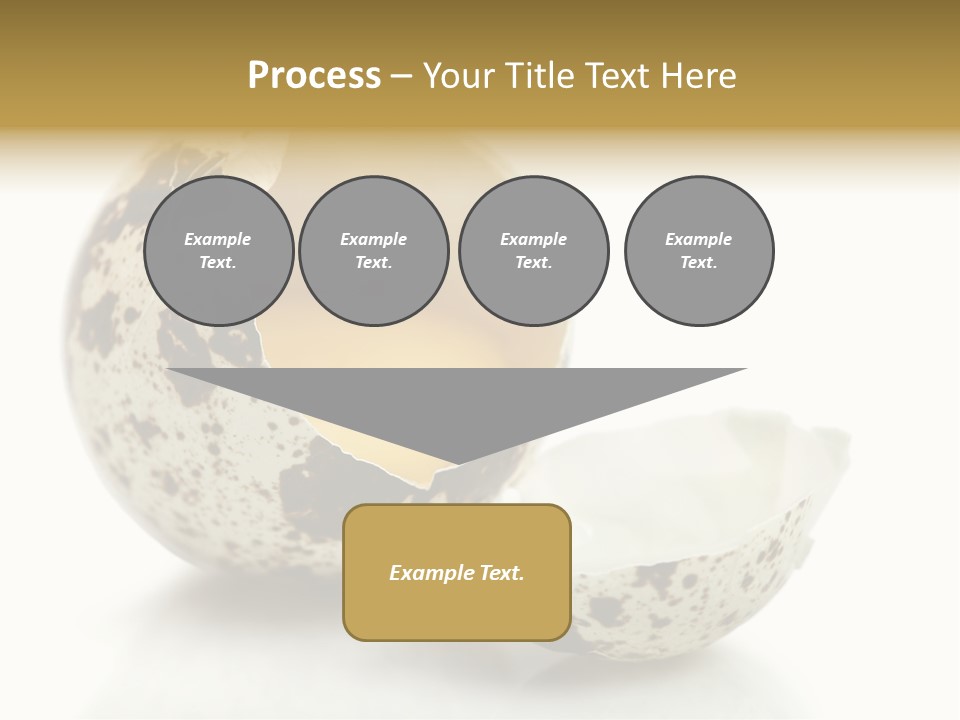 Process – Your Title Text Here

Example Text.

Example Text.

Example Text.

Example Text.

Example Text.